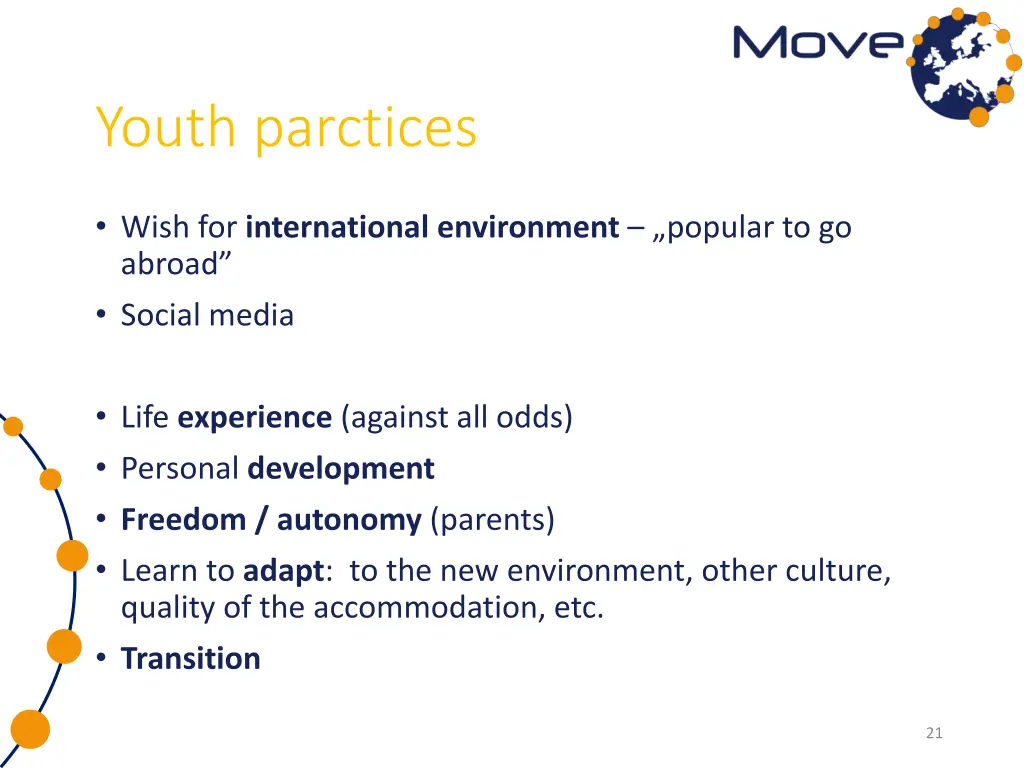 Move

Youth parctices

• Wish for international environment – „popular to go abroad”
• Social media

• Life experience (against all odds)
• Personal development
• Freedom / autonomy (parents)
• Learn to adapt: to the new environment, other culture, quality of the accommodation, etc.
• Transition

21